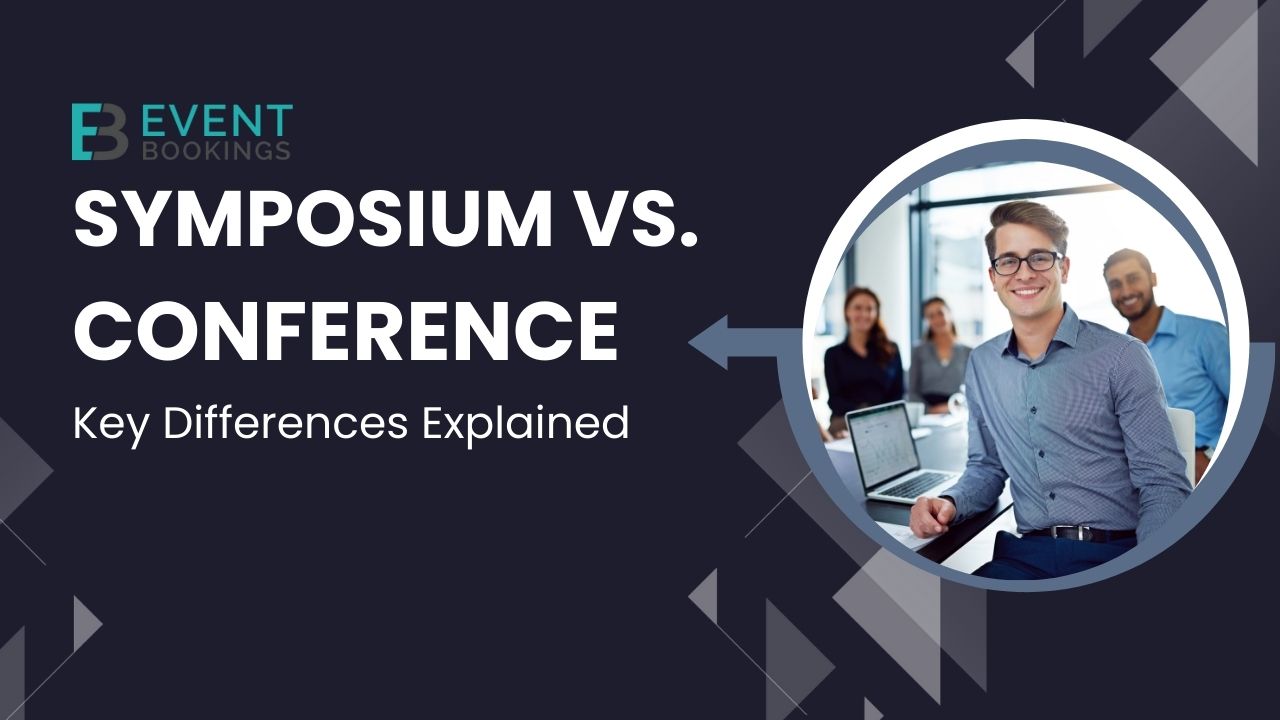 EB EVENT BOOKINGS

SYMPOSIUM VS. CONFERENCE

Key Differences Explained